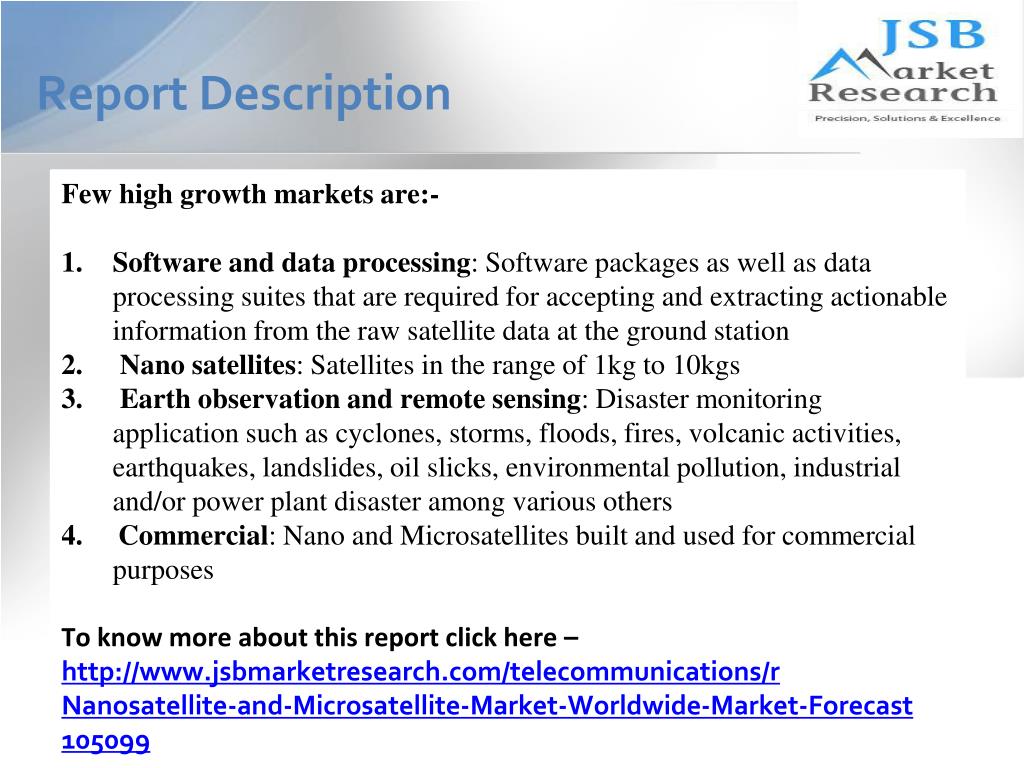 Report Description

JSB Market Research
Precision, Solutions & Excellence

Few high growth markets are:-

1. Software and data processing: Software packages as well as data processing suites that are required for accepting and extracting actionable information from the raw satellite data at the ground station
2. Nano satellites: Satellites in the range of 1kg to 10kgs
3. Earth observation and remote sensing: Disaster monitoring application such as cyclones, storms, floods, fires, volcanic activities, earthquakes, landslides, oil slicks, environmental pollution, industrial and/or power plant disaster among various others
4. Commercial: Nano and Microsatellites built and used for commercial purposes

To know more about this report click here – http://www.jsbmarketresearch.com/telecommunications/r Nanosatellite-and-Microsatellite-Market-Worldwide-Market-Forecast 105099